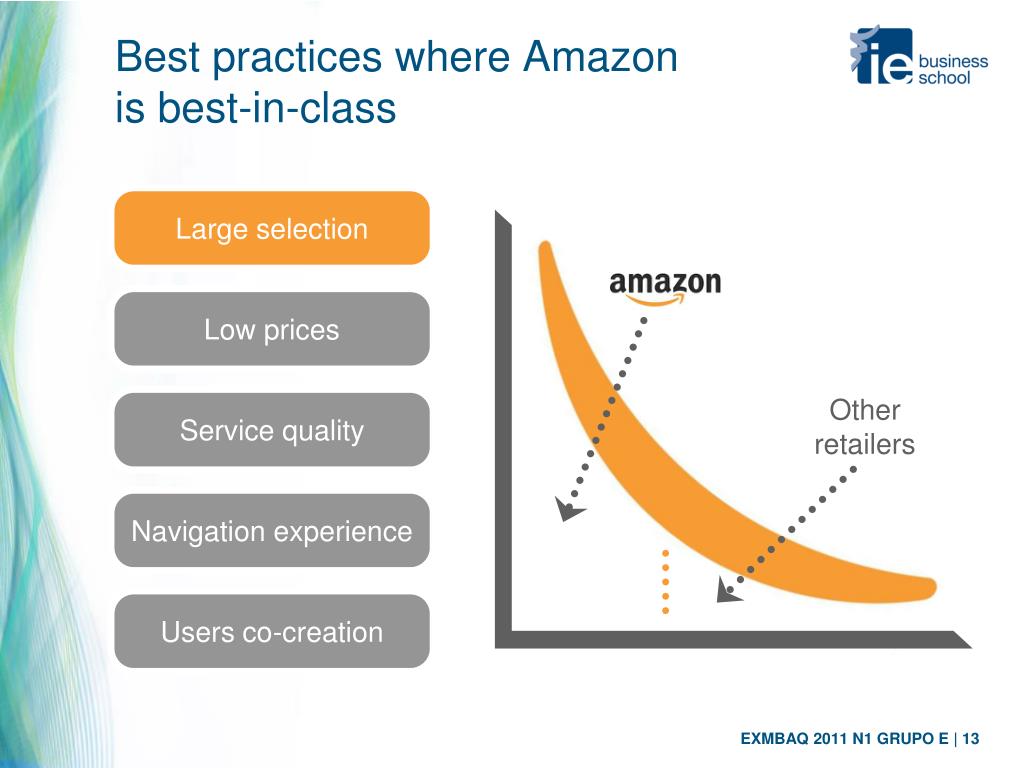 Best practices where Amazon is best-in-class

ie business school

Large selection

Low prices

Service quality

Navigation experience

Users co-creation

amazon

Other retailers

EXMBAQ 2011 N1 GRUPO E | 13